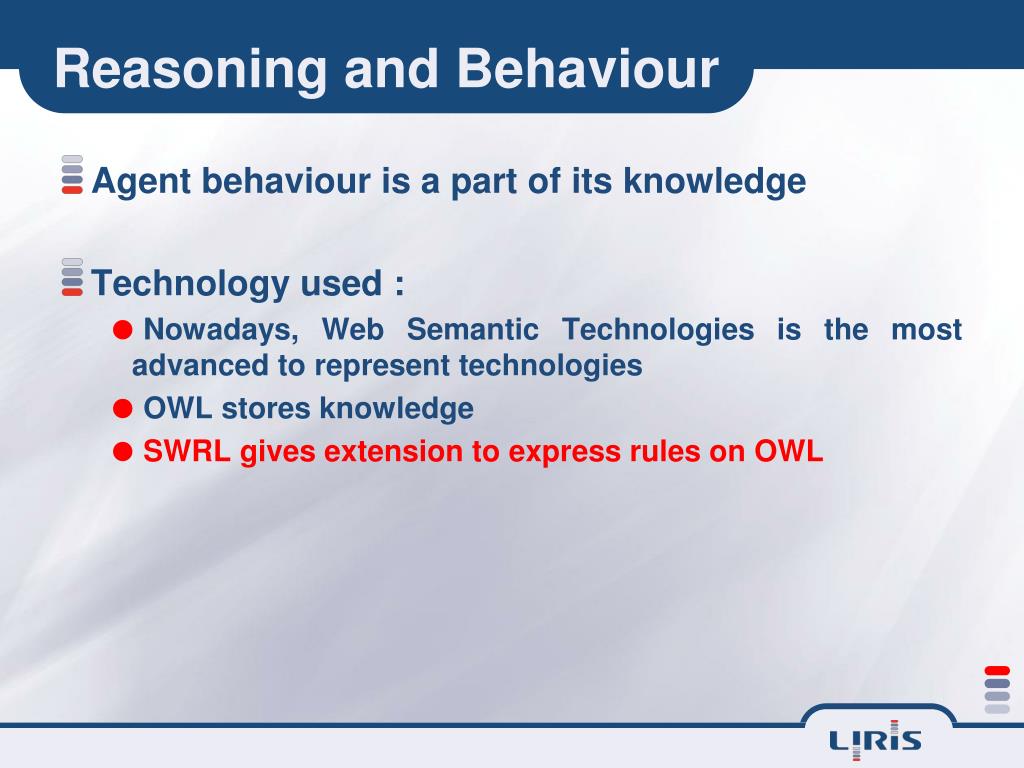 Reasoning and Behaviour

Agent behaviour is a part of its knowledge

Technology used :

Nowadays, Web Semantic Technologies is the most advanced to represent technologies

OWL stores knowledge

SWRL gives extension to express rules on OWL

LIRIS